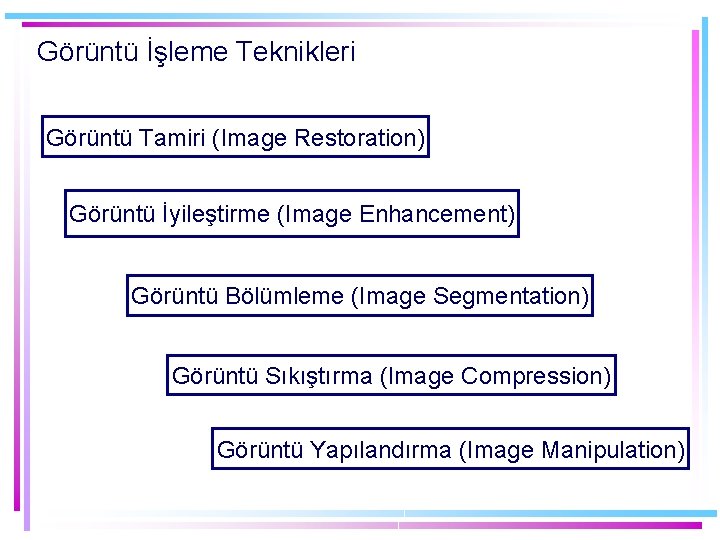 Görüntü İşleme Teknikleri

Görüntü Tamiri (Image Restoration)

Görüntü İyileştirme (Image Enhancement)

Görüntü Bölümleme (Image Segmentation)

Görüntü Sıkıştırma (Image Compression)

Görüntü Yapılandırma (Image Manipulation)